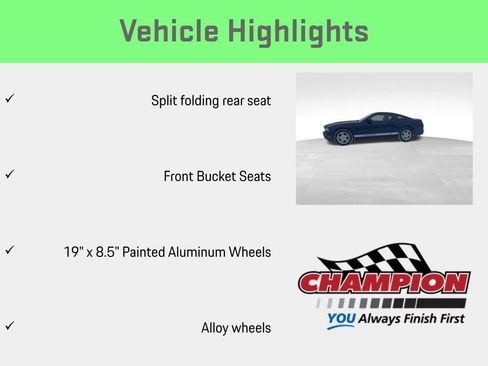 Vehicle Highlights

✓ Split folding rear seat

✓ Front Bucket Seats

✓ 19" x 8.5" Painted Aluminum Wheels

✓ Alloy wheels

CHAMPION

YOU Always Finish First